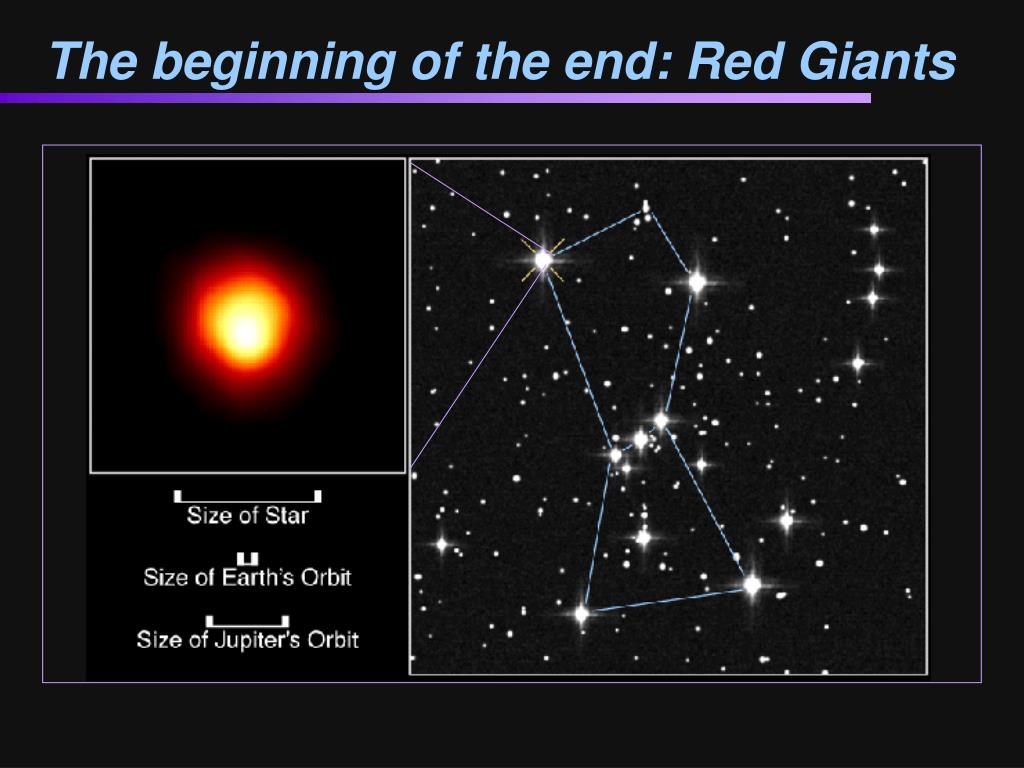 The beginning of the end: Red Giants

Size of Star

Size of Earth's Orbit

Size of Jupiter's Orbit